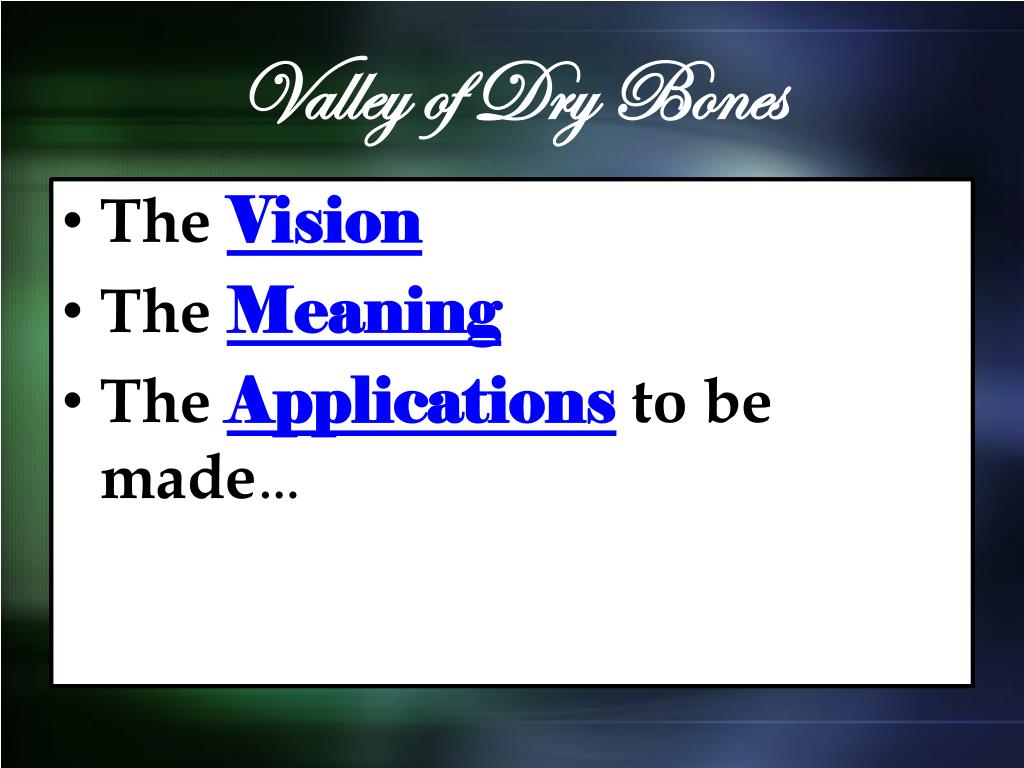 Valley of Dry Bones

• The Vision
• The Meaning
• The Applications to be made…